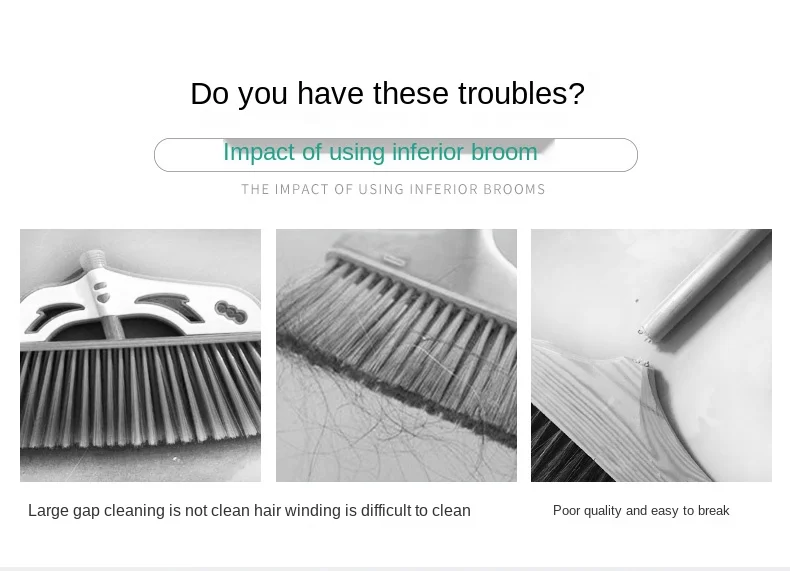 Do you have these troubles?

Impact of using inferior broom

THE IMPACT OF USING INFERIOR BROOMS

Large gap cleaning is not clean hair winding is difficult to clean

Poor quality and easy to break